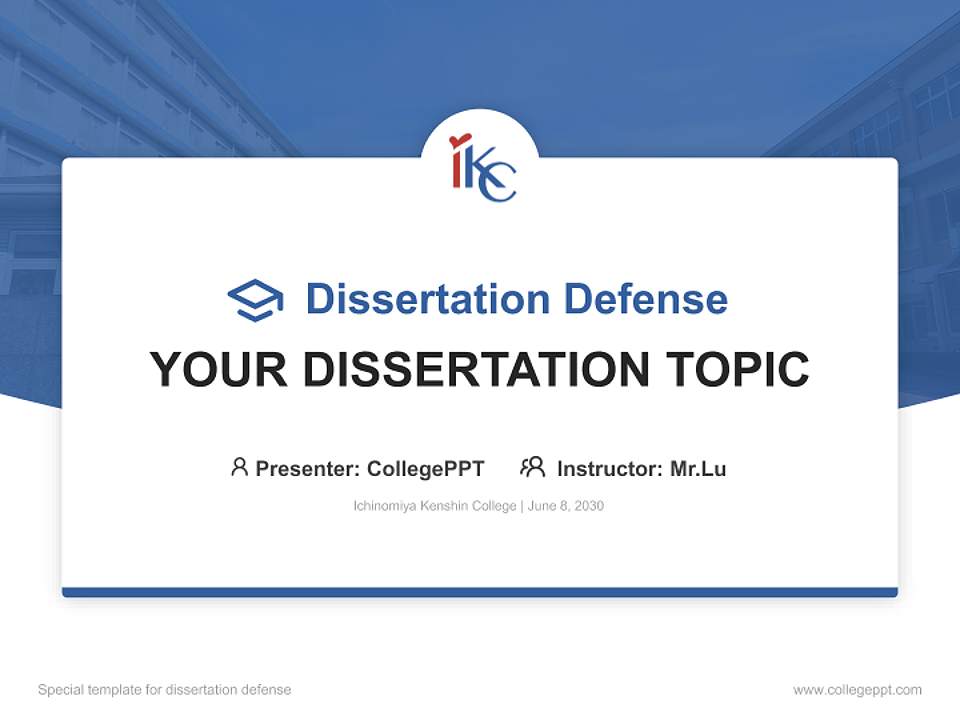 IKC

Dissertation Defense

YOUR DISSERTATION TOPIC

Presenter: CollegePPT Instructor: Mr.Lu

Ichinomiya Kenshin College | June 8, 2030

Special template for dissertation defense

www.collegeppt.com